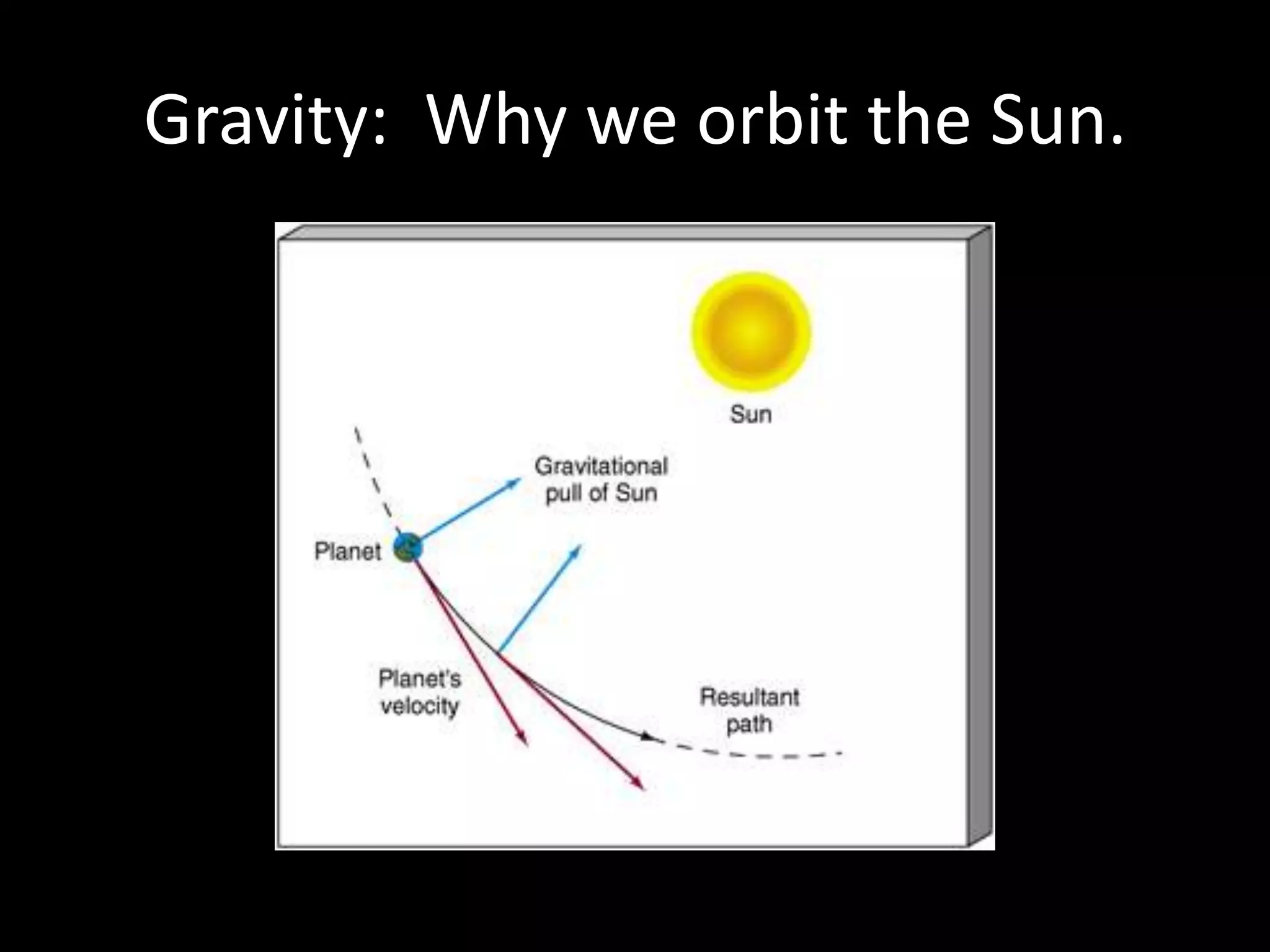 Gravity: Why we orbit the Sun.

Sun

Gravitational pull of Sun

Planet

Planet's velocity

Resultant path